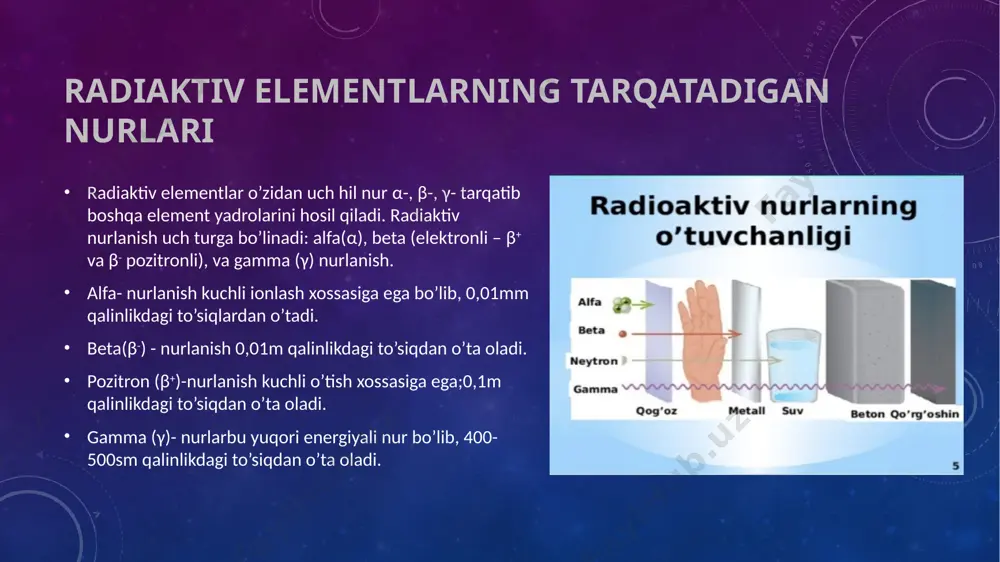 RADIAKTIV ELEMENTLARNING TARQATADIGAN NURLARI

• Radiaktiv elementlar o'zidan uch hil nur α-, β-, γ- tarqatib boshqa element yadrolarini hosil qiladi. Radiaktiv nurlanish uch turga bo'linadi: alfa(α), beta (elektronli – $β^+$ va $β^-$ pozitronli), va gamma (γ) nurlanish.

• Alfa- nurlanish kuchli ionlash xossasiga ega bo'lib, 0,01mm qalinlikdagi to'siqlardan o'tadi.

• Beta($β^-$) - nurlanish 0,01m qalinlikdagi to'siqdan o'ta oladi.

• Pozitron ($β^+$)-nurlanish kuchli o'tish xossasiga ega;0,1m qalinlikdagi to'siqdan o'ta oladi.

• Gamma (γ)- nurlarbu yuqori energiyali nur bo'lib, 400-500sm qalinlikdagi to'siqdan o'ta oladi.

Radioaktiv nurlarning o'tuvchanligi

Alfa
Beta
Neytron
Gamma
Qog'oz
Metall
Suv
Beton
Qo'rg'oshin
5